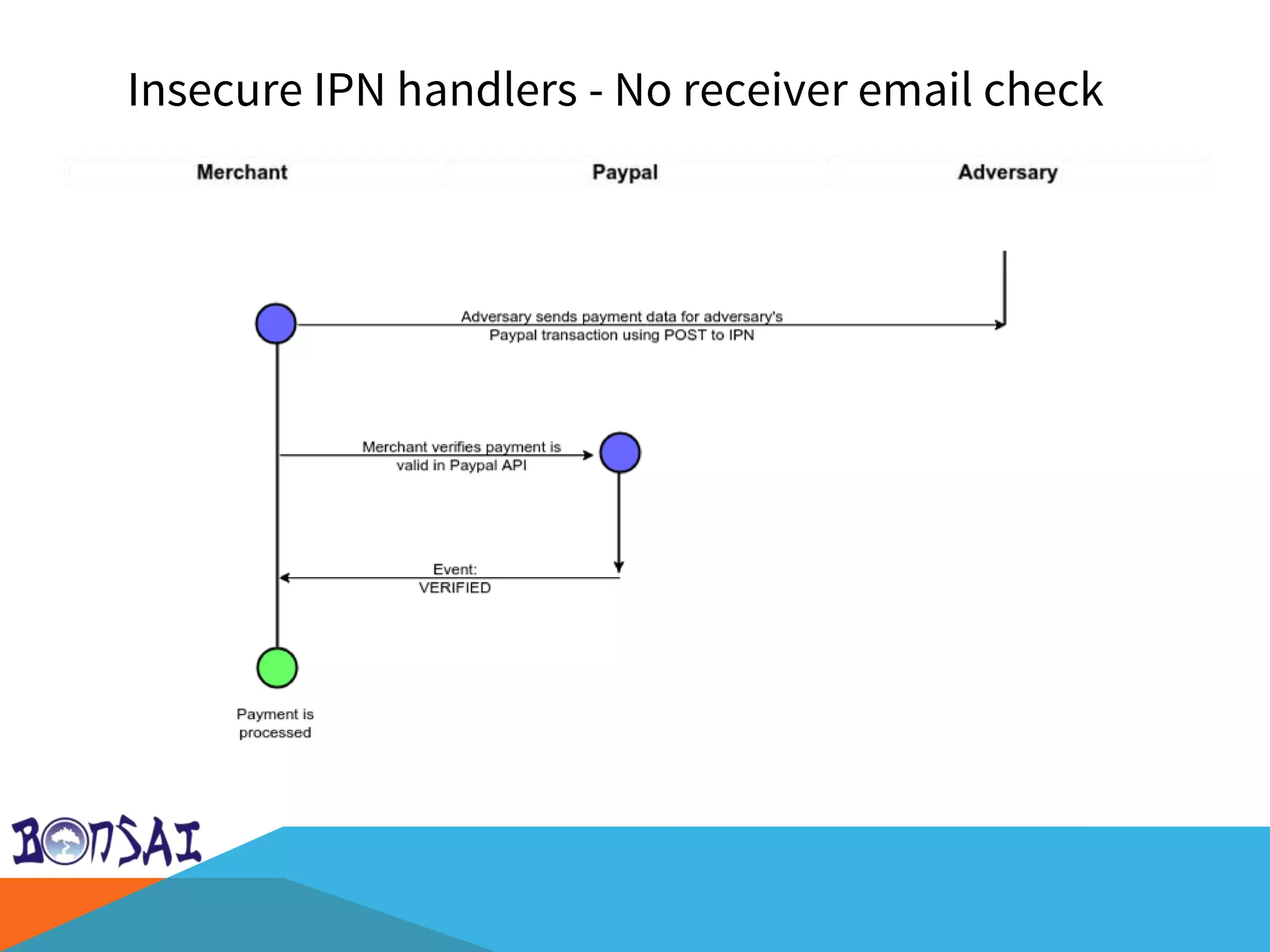 Insecure IPN handlers - No receiver email check

Merchant

Paypal

Adversary

Adversary sends payment data for adversary's Paypal transaction using POST to IPN

Merchant verifies payment is valid in Paypal API

Event: VERIFIED

Payment is processed

BONSAI